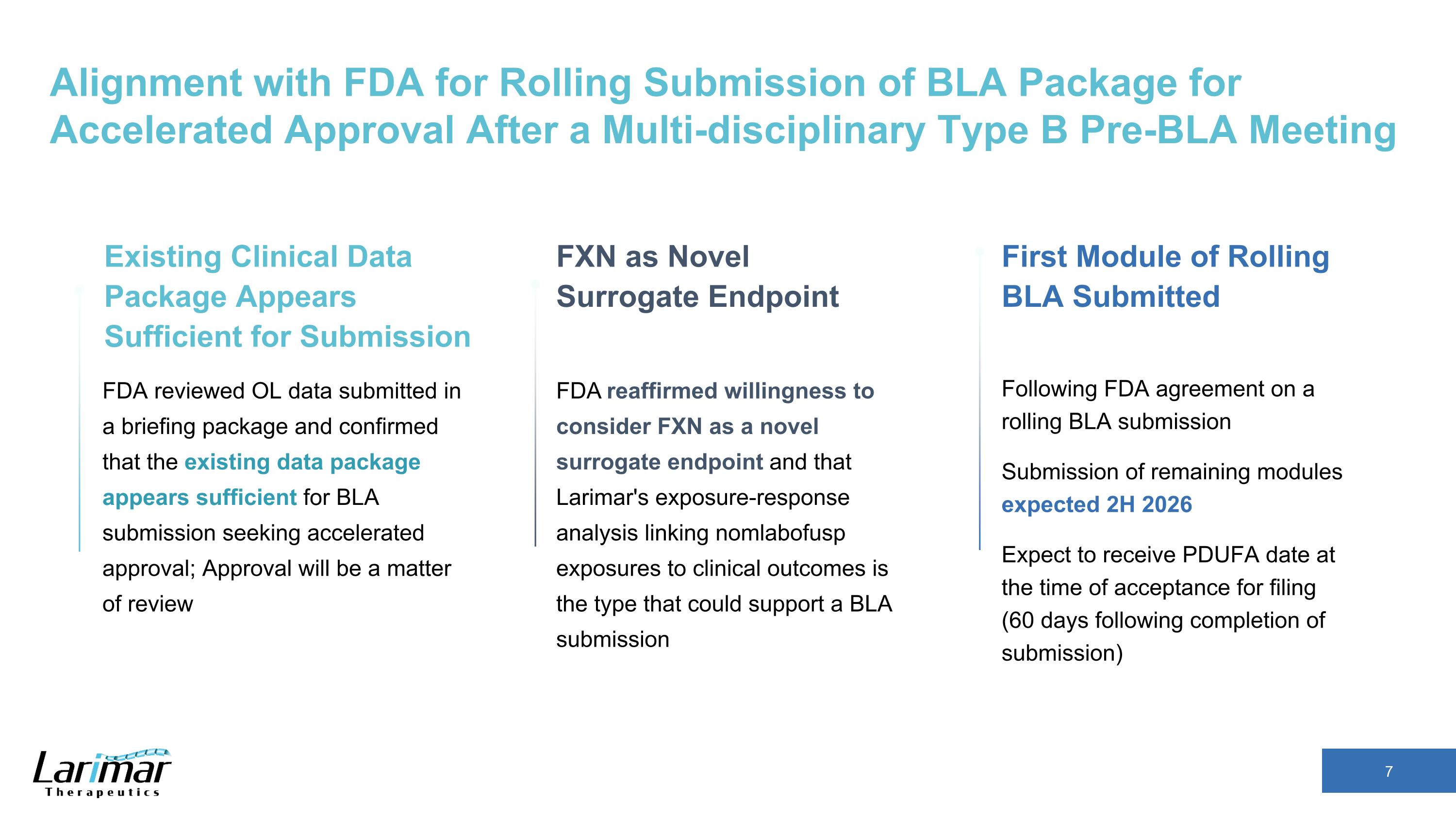 Alignment with FDA for Rolling Submission of BLA Package for Accelerated Approval After a Multi-disciplinary Type B Pre-BLA Meeting

Existing Clinical Data Package Appears Sufficient for Submission

FDA reviewed OL data submitted in a briefing package and confirmed that the existing data package appears sufficient for BLA submission seeking accelerated approval; Approval will be a matter of review

FXN as Novel Surrogate Endpoint

FDA reaffirmed willingness to consider FXN as a novel surrogate endpoint and that Larimar's exposure-response analysis linking nomlabofusp exposures to clinical outcomes is the type that could support a BLA submission

First Module of Rolling BLA Submitted

Following FDA agreement on a rolling BLA submission

Submission of remaining modules expected 2H 2026

Expect to receive PDUFA date at the time of acceptance for filing (60 days following completion of submission)

Larimar Therapeutics

7